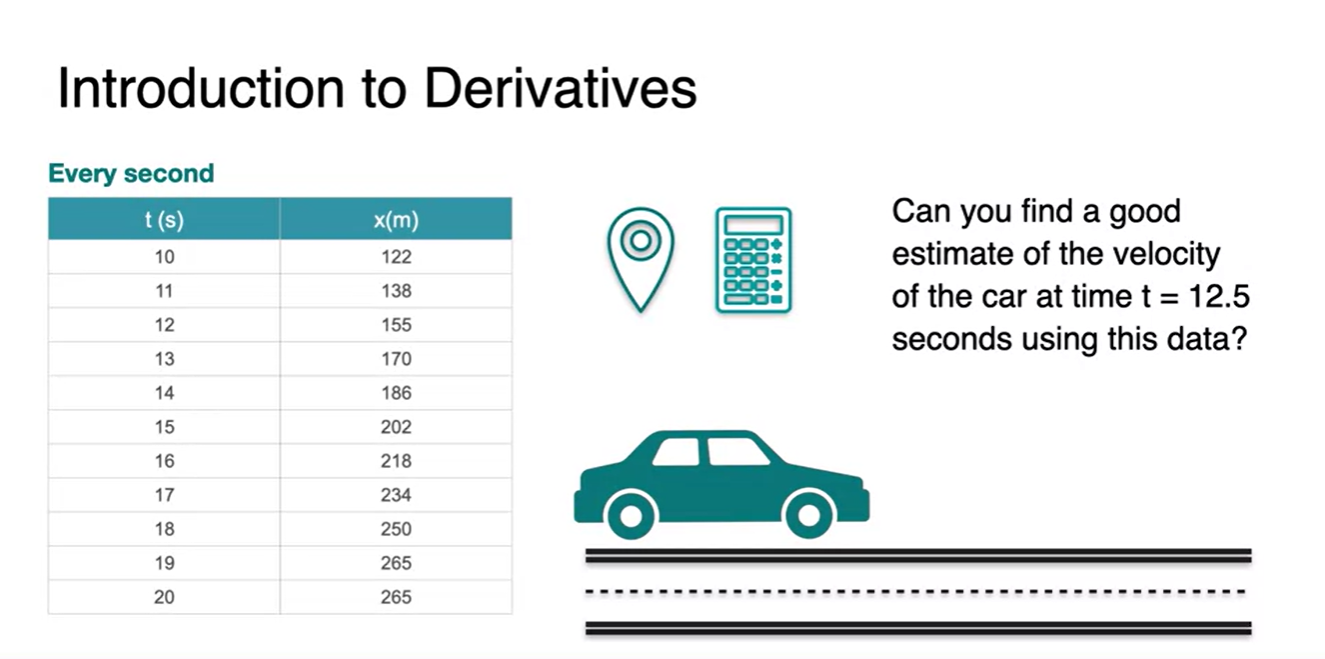 Introduction to Derivatives

Every second

| t (s) | x(m) |
|---|---|
| 10 | 122 |
| 11 | 138 |
| 12 | 155 |
| 13 | 170 |
| 14 | 186 |
| 15 | 202 |
| 16 | 218 |
| 17 | 234 |
| 18 | 250 |
| 19 | 265 |
| 20 | 265 |

Can you find a good estimate of the velocity of the car at time t = 12.5 seconds using this data?